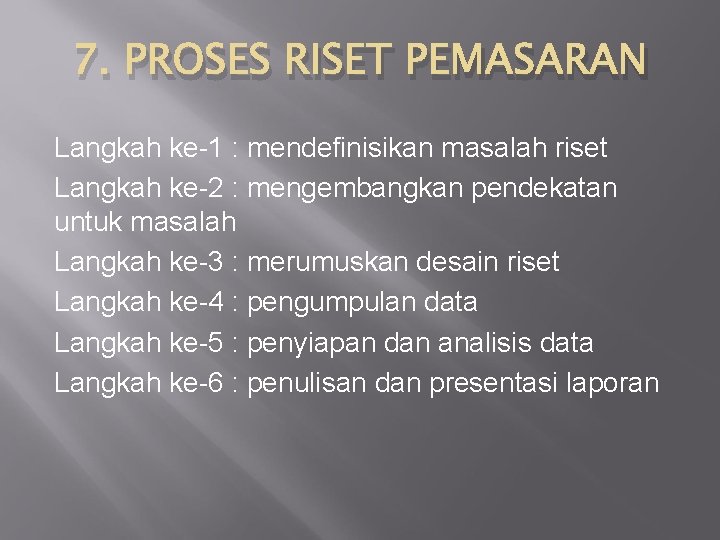 7. PROSES RISET PEMASARAN

Langkah ke-1 : mendefinisikan masalah riset

Langkah ke-2 : mengembangkan pendekatan untuk masalah

Langkah ke-3 : merumuskan desain riset

Langkah ke-4 : pengumpulan data

Langkah ke-5 : penyiapan dan analisis data

Langkah ke-6 : penulisan dan presentasi laporan